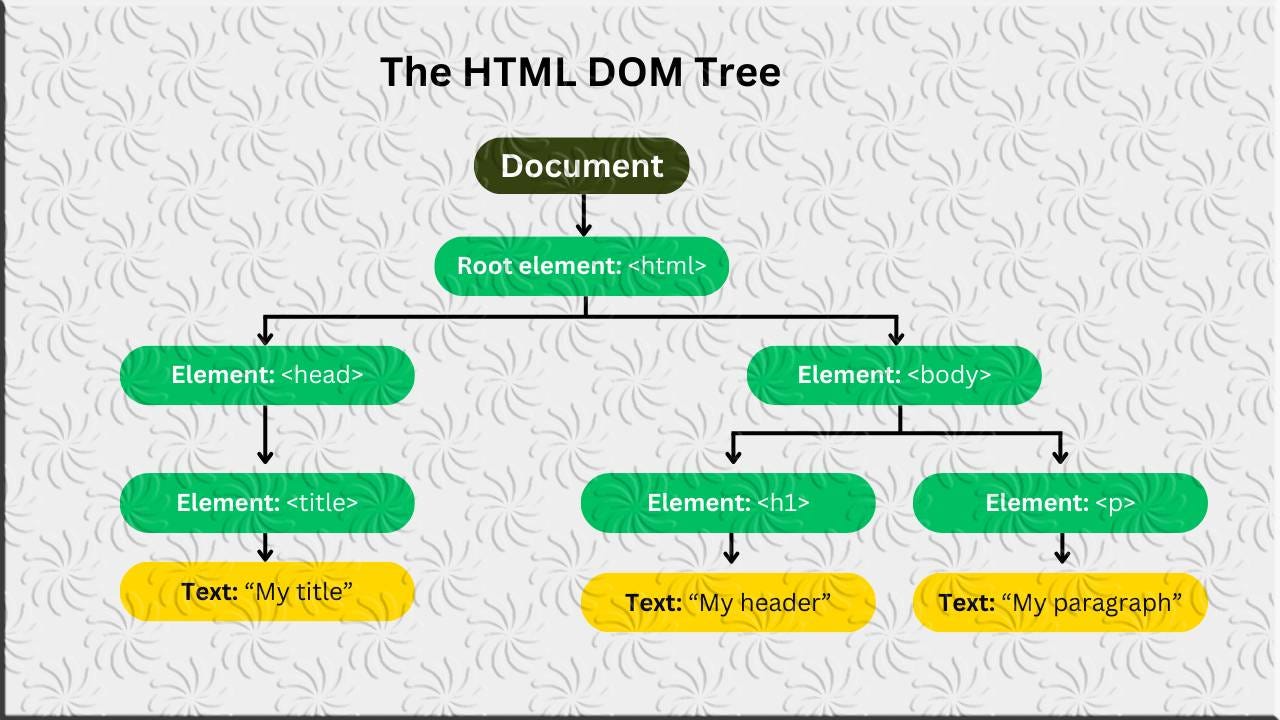 The HTML DOM Tree

Document

Root element: <html>

Element: <head>

Element: <body>

Element: <title>

Element: <h1>

Element: <p>

Text: “My title”

Text: “My header”

Text: “My paragraph”